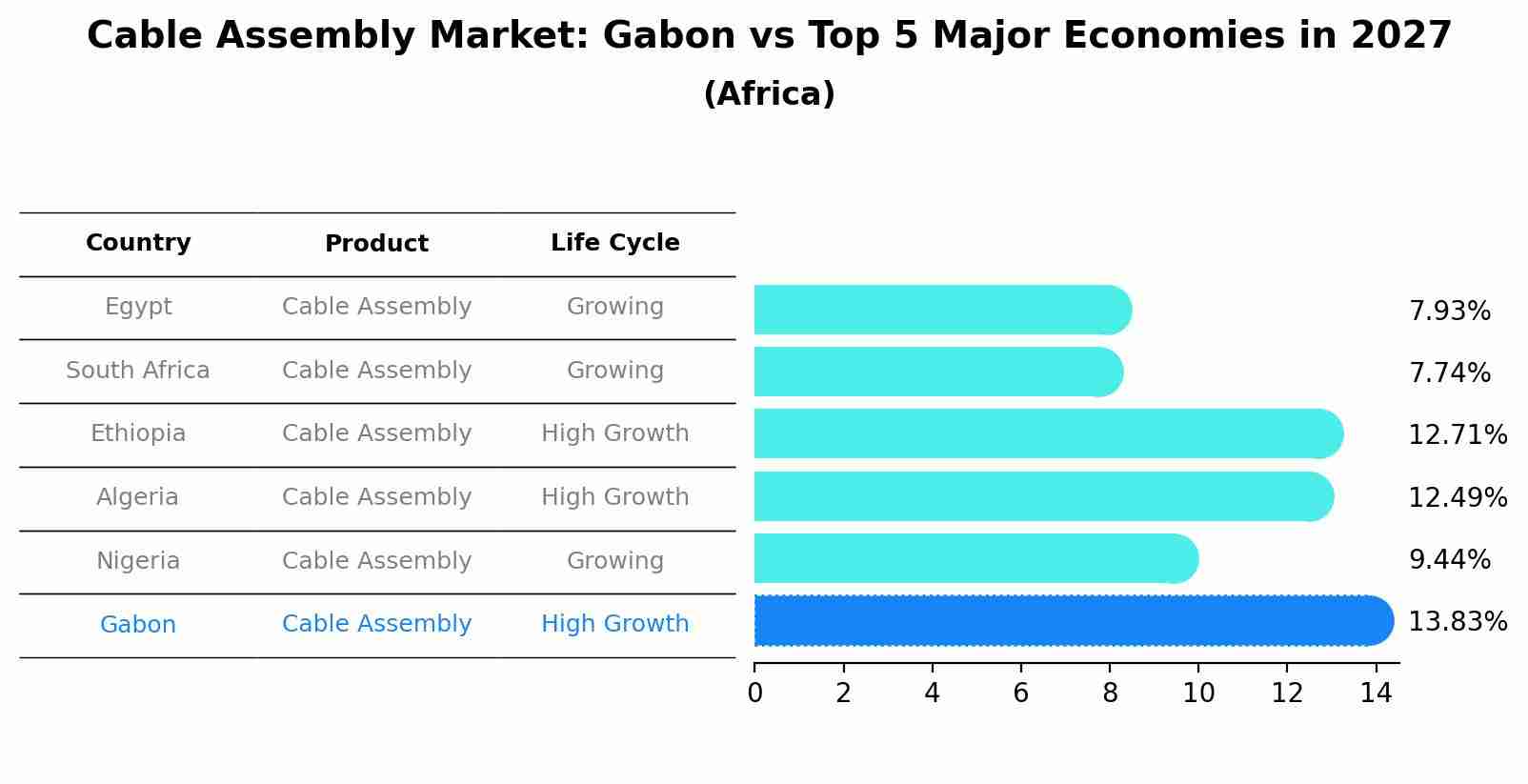 Cable Assembly Market: Gabon vs Top 5 Major Economies in 2027
(Africa)

| Country | Product | Life Cycle |
|---|---|---|
| Egypt | Cable Assembly | Growing |
| South Africa | Cable Assembly | Growing |
| Ethiopia | Cable Assembly | High Growth |
| Algeria | Cable Assembly | High Growth |
| Nigeria | Cable Assembly | Growing |
| Gabon | Cable Assembly | High Growth |

7.93%
7.74%
12.71%
12.49%
9.44%
13.83%

0 2 4 6 8 10 12 14